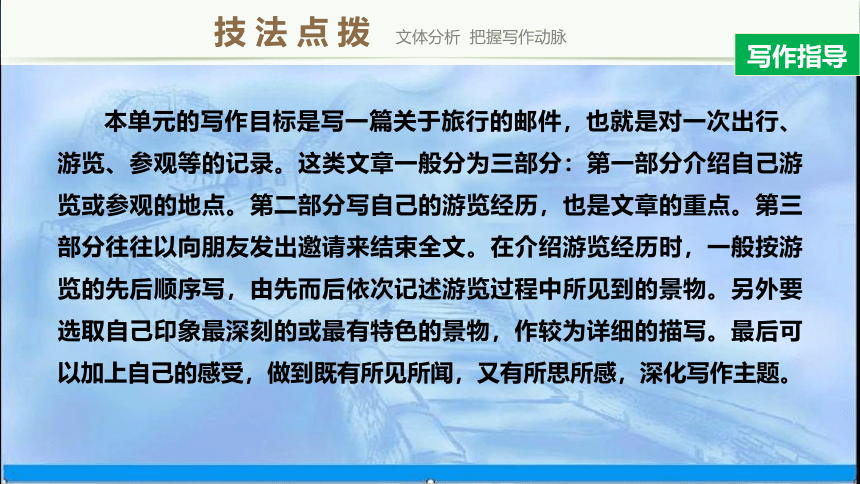 技法点拨 文体分析 把握写作动脉

写作指导

本单元的写作目标是写一篇关于旅行的邮件，也就是对一次出行、游览、参观等的记录。这类文章一般分为三部分：第一部分介绍自己游览或参观的地点。第二部分写自己的游览经历，也是文章的重点。第三部分往往以向朋友发出邀请来结束全文。在介绍游览经历时，一般按游览的先后顺序写，由先而后依次记述游览过程中所见到的景物。另外要选取自己印象最深刻的或最有特色的景物，作较为详细的描写。最后可以加上自己的感受，做到既有所见所闻，又有所思所感，深化写作主题。